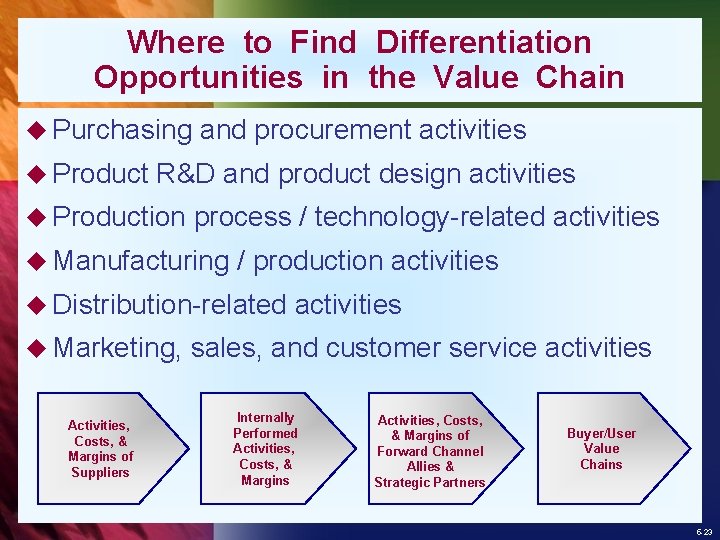 Where to Find Differentiation Opportunities in the Value Chain

◆ Purchasing and procurement activities

◆ Product R&D and product design activities

◆ Production process / technology-related activities

◆ Manufacturing / production activities

◆ Distribution-related activities

◆ Marketing, sales, and customer service activities

Activities, Costs, & Margins of Suppliers

Internally Performed Activities, Costs, & Margins

Activities, Costs, & Margins of Forward Channel Allies & Strategic Partners

Buyer/User Value Chains

6-23